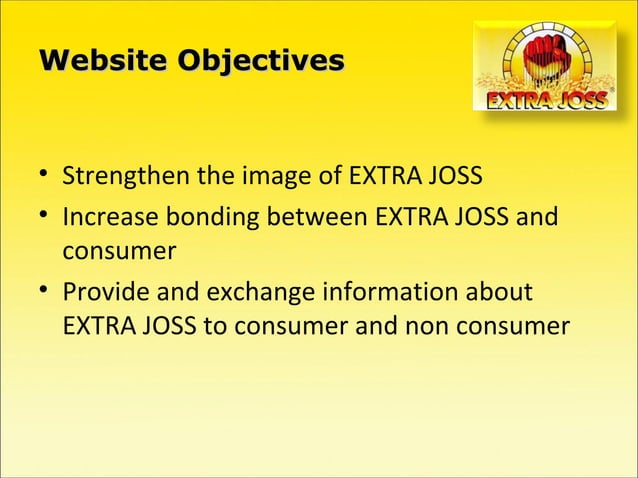 Website Objectives

EXTRA JOSS

• Strengthen the image of EXTRA JOSS
• Increase bonding between EXTRA JOSS and consumer
• Provide and exchange information about EXTRA JOSS to consumer and non consumer